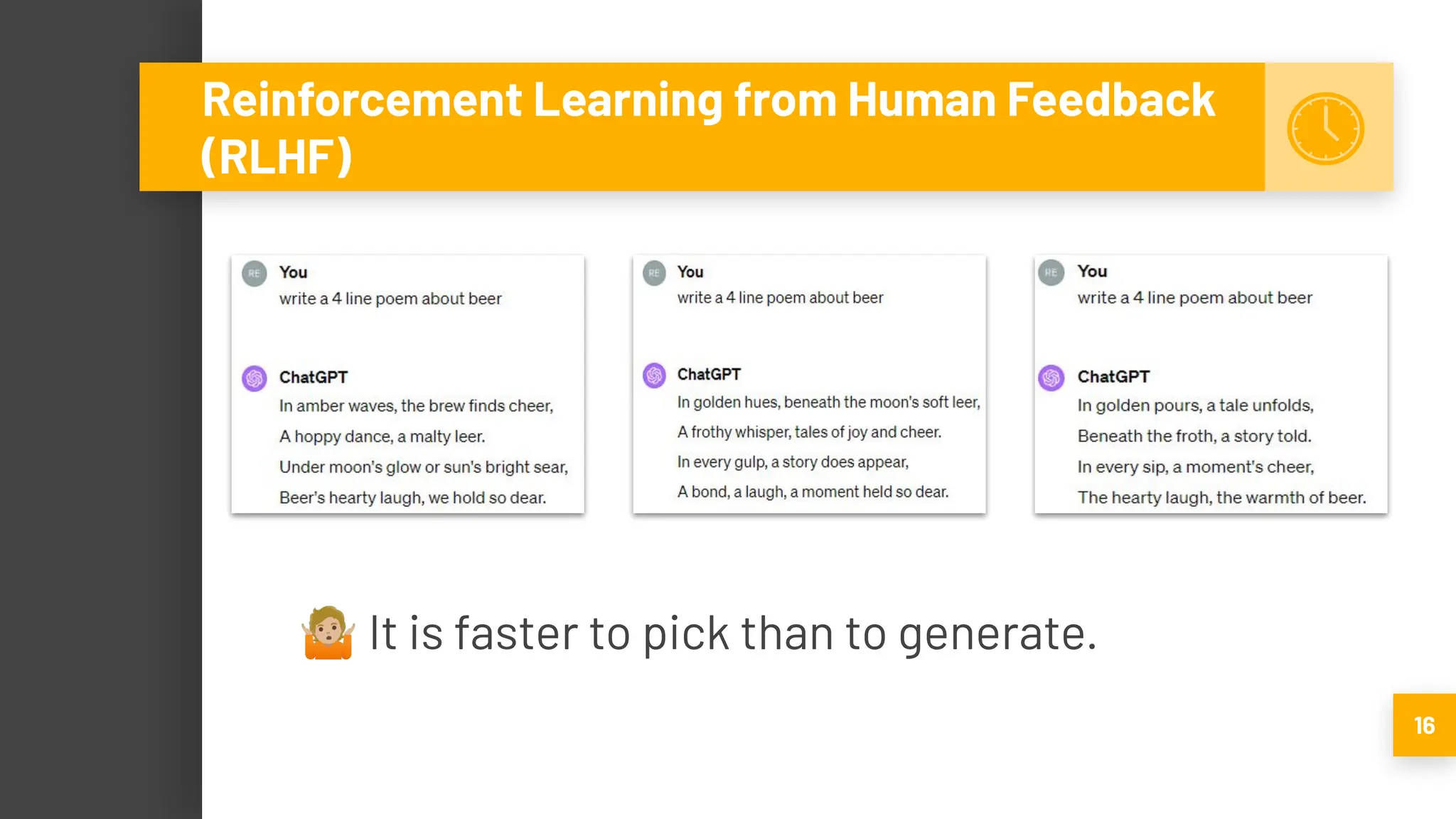 Reinforcement Learning from Human Feedback (RLHF)

RE You
write a 4 line poem about beer

ChatGPT
In amber waves, the brew finds cheer,
A hoppy dance, a malty leer.
Under moon's glow or sun's bright sear,
Beer's hearty laugh, we hold so dear.

RE You
write a 4 line poem about beer

ChatGPT
In golden hues, beneath the moon's soft leer,
A frothy whisper, tales of joy and cheer.
In every gulp, a story does appear,
A bond, a laugh, a moment held so dear.

RE You
write a 4 line poem about beer

ChatGPT
In golden pours, a tale unfolds,
Beneath the froth, a story told.
In every sip, a moment's cheer,
The hearty laugh, the warmth of beer.

🤷 It is faster to pick than to generate.

16